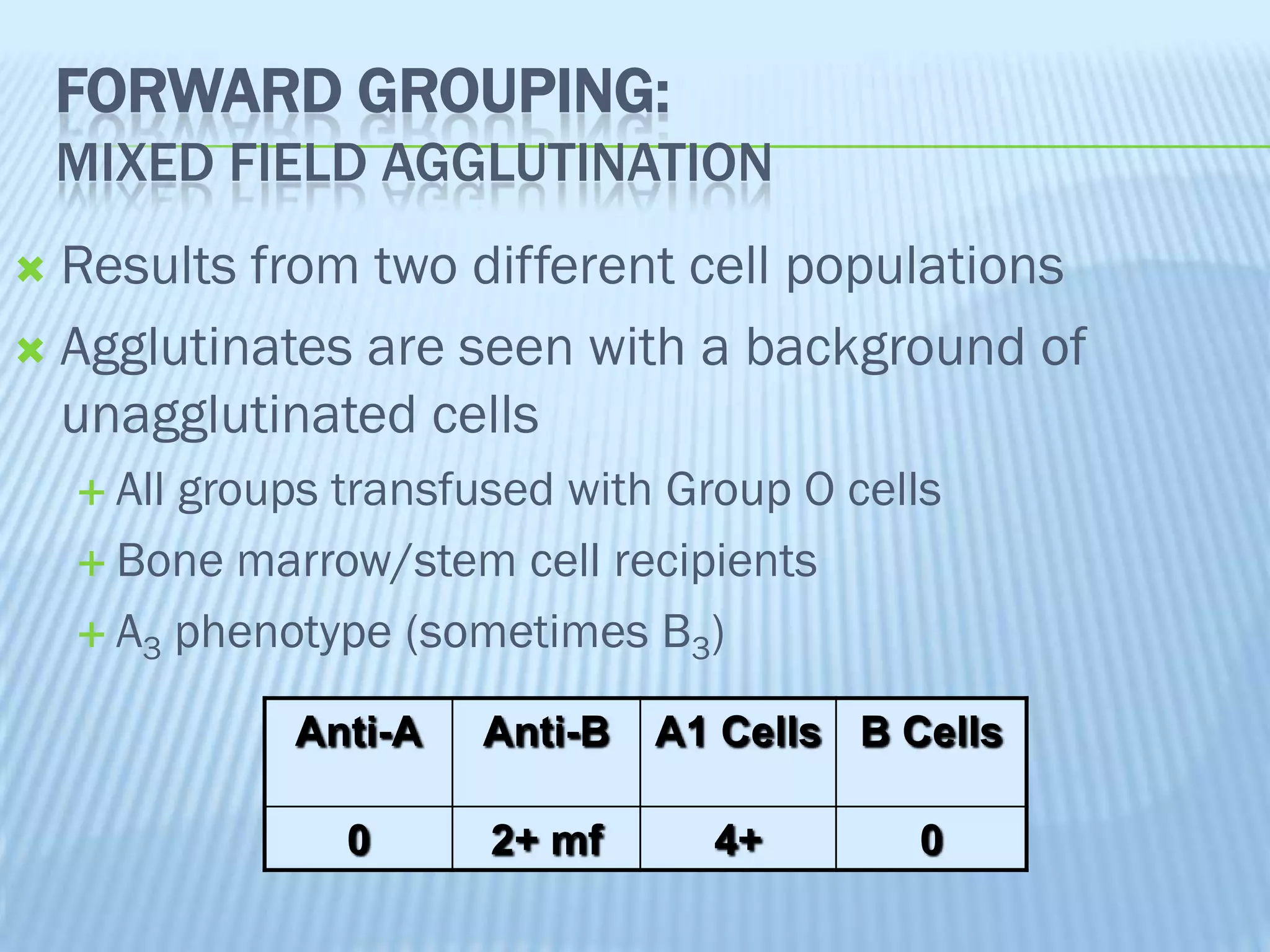 FORWARD GROUPING:
MIXED FIELD AGGLUTINATION

Results from two different cell populations

Agglutinates are seen with a background of unagglutinated cells

+ All groups transfused with Group O cells

+ Bone marrow/stem cell recipients

+ $A_3$ phenotype (sometimes $B_3$)

| Anti-A | Anti-B | A1 Cells | B Cells |
|---|---|---|---|
| 0 | 2+ mf | 4+ | 0 |